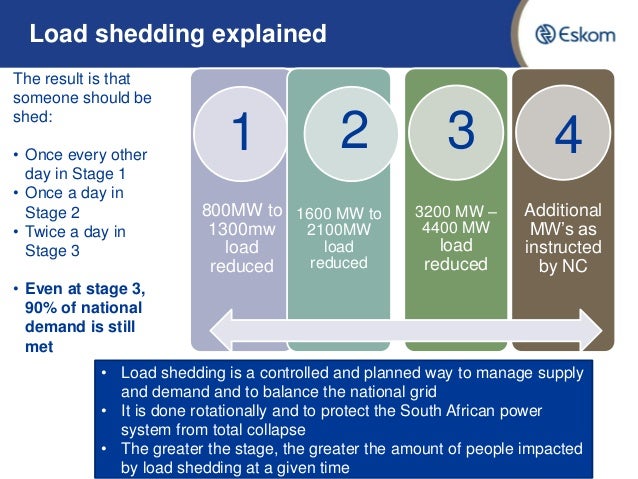 Load shedding explained

Eskom

The result is that someone should be shed:

• Once every other day in Stage 1
• Once a day in Stage 2
• Twice a day in Stage 3

• Even at stage 3, 90% of national demand is still met

1
800MW to 1300mw load reduced

2
1600 MW to 2100MW load reduced

3
3200 MW – 4400 MW load reduced

4
Additional MW's as instructed by NC

• Load shedding is a controlled and planned way to manage supply and demand and to balance the national grid
• It is done rotationally and to protect the South African power system from total collapse
• The greater the stage, the greater the amount of people impacted by load shedding at a given time